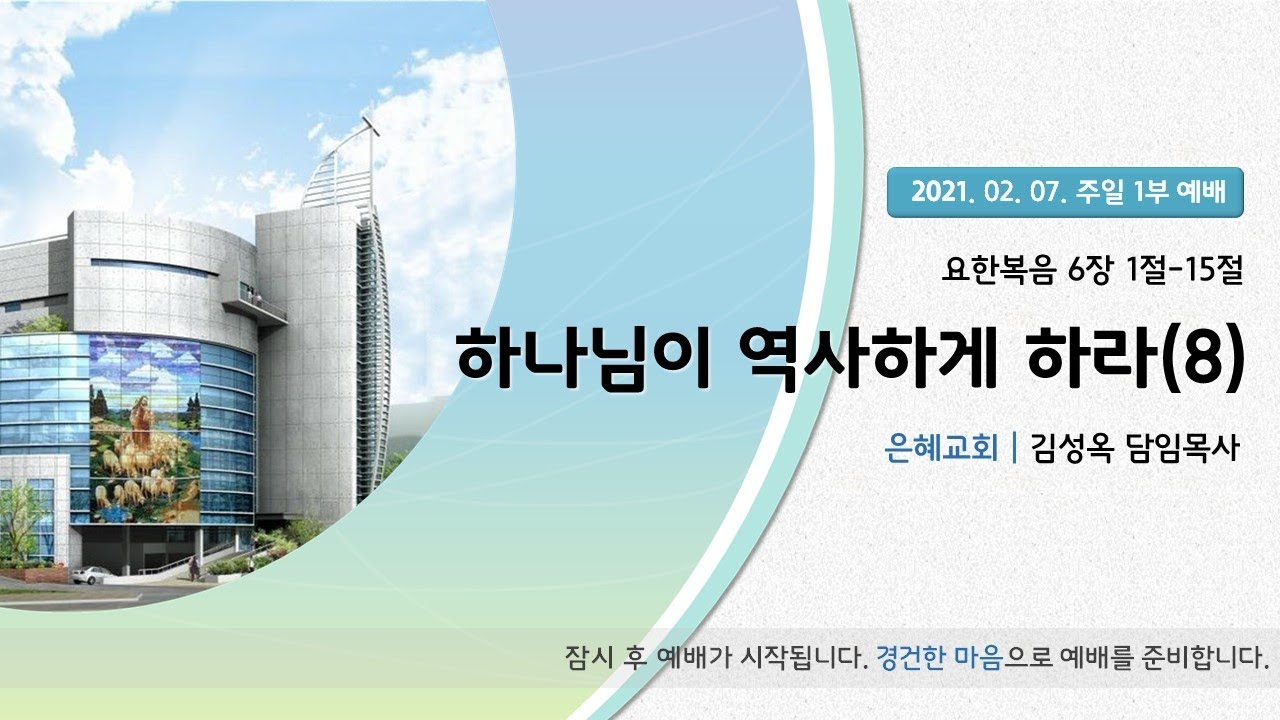 2021. 02. 07. 주일 1부 예배

요한복음 6장 1절-15절

하나님이 역사하게 하라(8)

은혜교회 | 김성옥 담임목사

잠시 후 예배가 시작됩니다. 경건한 마음으로 예배를 준비합니다.